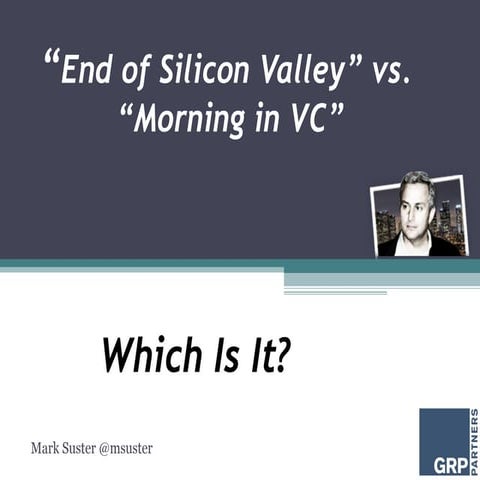 “End of Silicon Valley” vs. “Morning in VC”

Which Is It?

Mark Suster @msuster

GRP PARTNERS